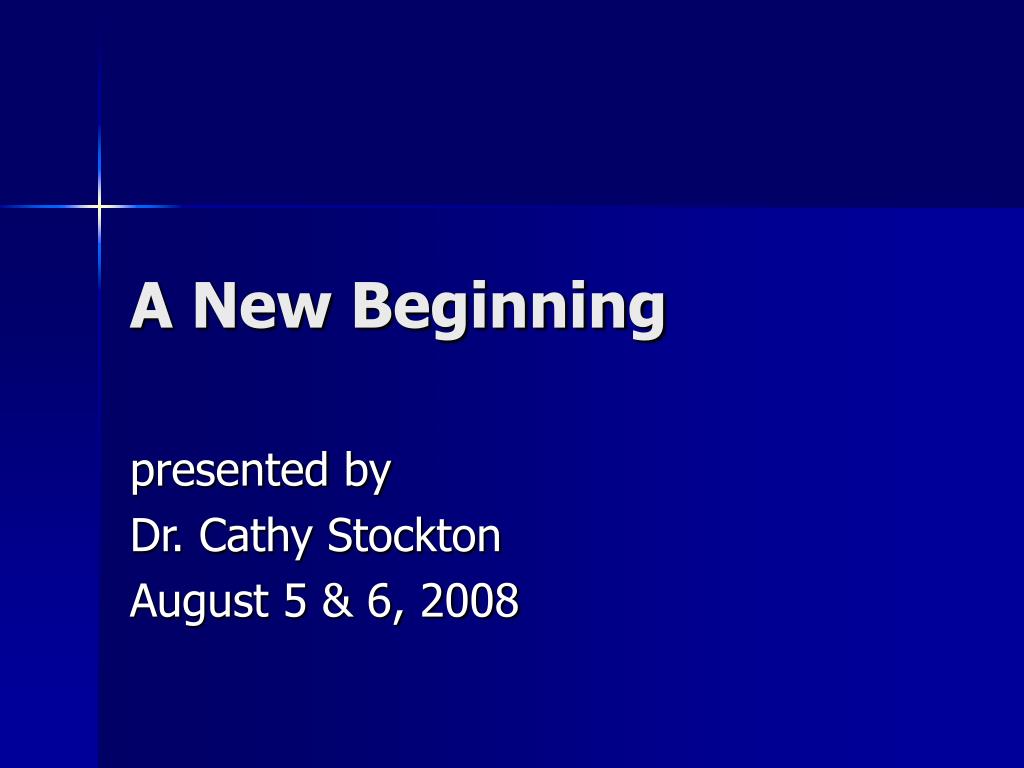 A New Beginning

presented by
Dr. Cathy Stockton
August 5 & 6, 2008